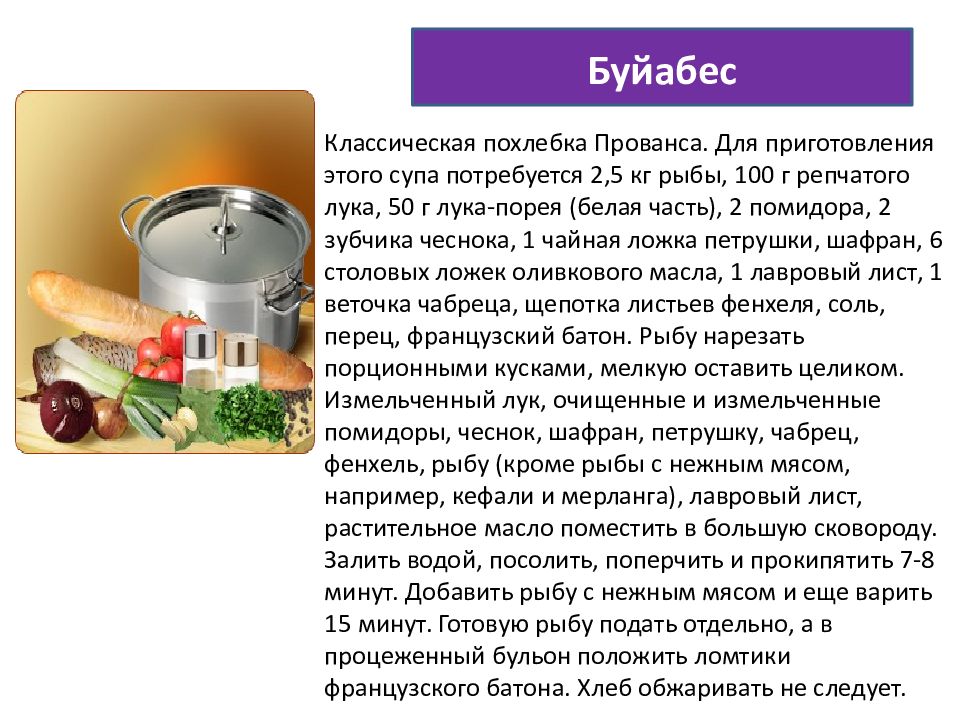 Буйабес

Классическая похлебка Прованса. Для приготовления этого супа потребуется 2,5 кг рыбы, 100 г репчатого лука, 50 г лука-порея (белая часть), 2 помидора, 2 зубчика чеснока, 1 чайная ложка петрушки, шафран, 6 столовых ложек оливкового масла, 1 лавровый лист, 1 веточка чабреца, щепотка листьев фенхеля, соль, перец, французский батон. Рыбу нарезать порционными кусками, мелкую оставить целиком. Измельченный лук, очищенные и измельченные помидоры, чеснок, шафран, петрушку, чабрец, фенхель, рыбу (кроме рыбы с нежным мясом, например, кефали и мерланга), лавровый лист, растительное масло поместить в большую сковороду. Залить водой, посолить, поперчить и прокипятить 7-8 минут. Добавить рыбу с нежным мясом и еще варить 15 минут. Готовую рыбу подать отдельно, а в процеженный бульон положить ломтики французского батона. Хлеб обжаривать не следует.